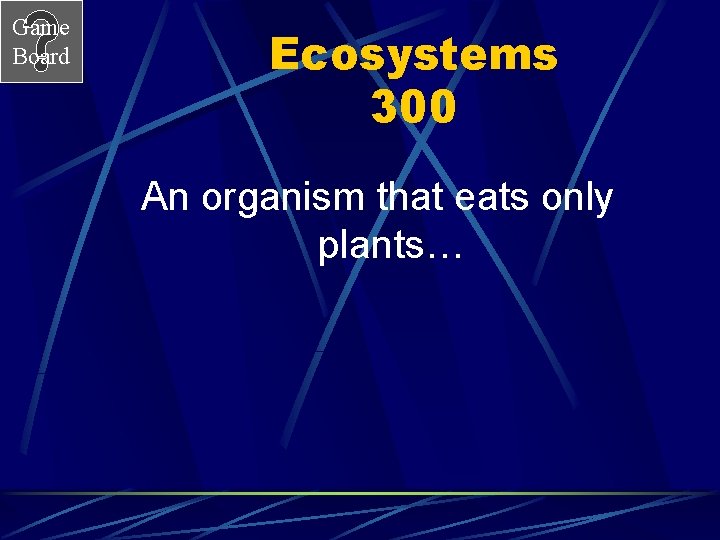 Game Board

Ecosystems 300

An organism that eats only plants…